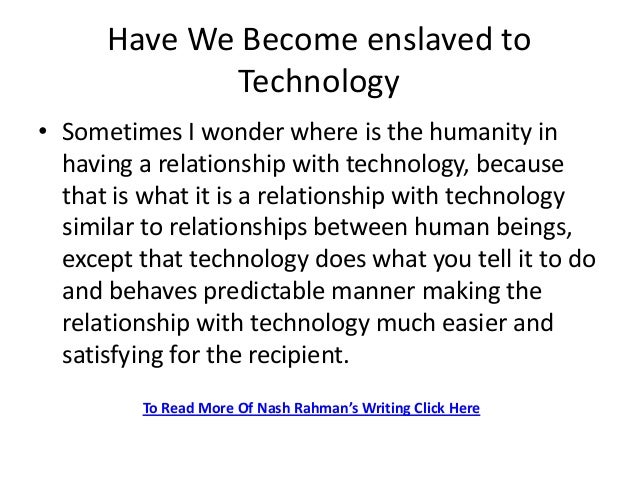 Have We Become enslaved to Technology

• Sometimes I wonder where is the humanity in having a relationship with technology, because that is what it is a relationship with technology similar to relationships between human beings, except that technology does what you tell it to do and behaves predictable manner making the relationship with technology much easier and satisfying for the recipient.

To Read More Of Nash Rahman's Writing Click Here